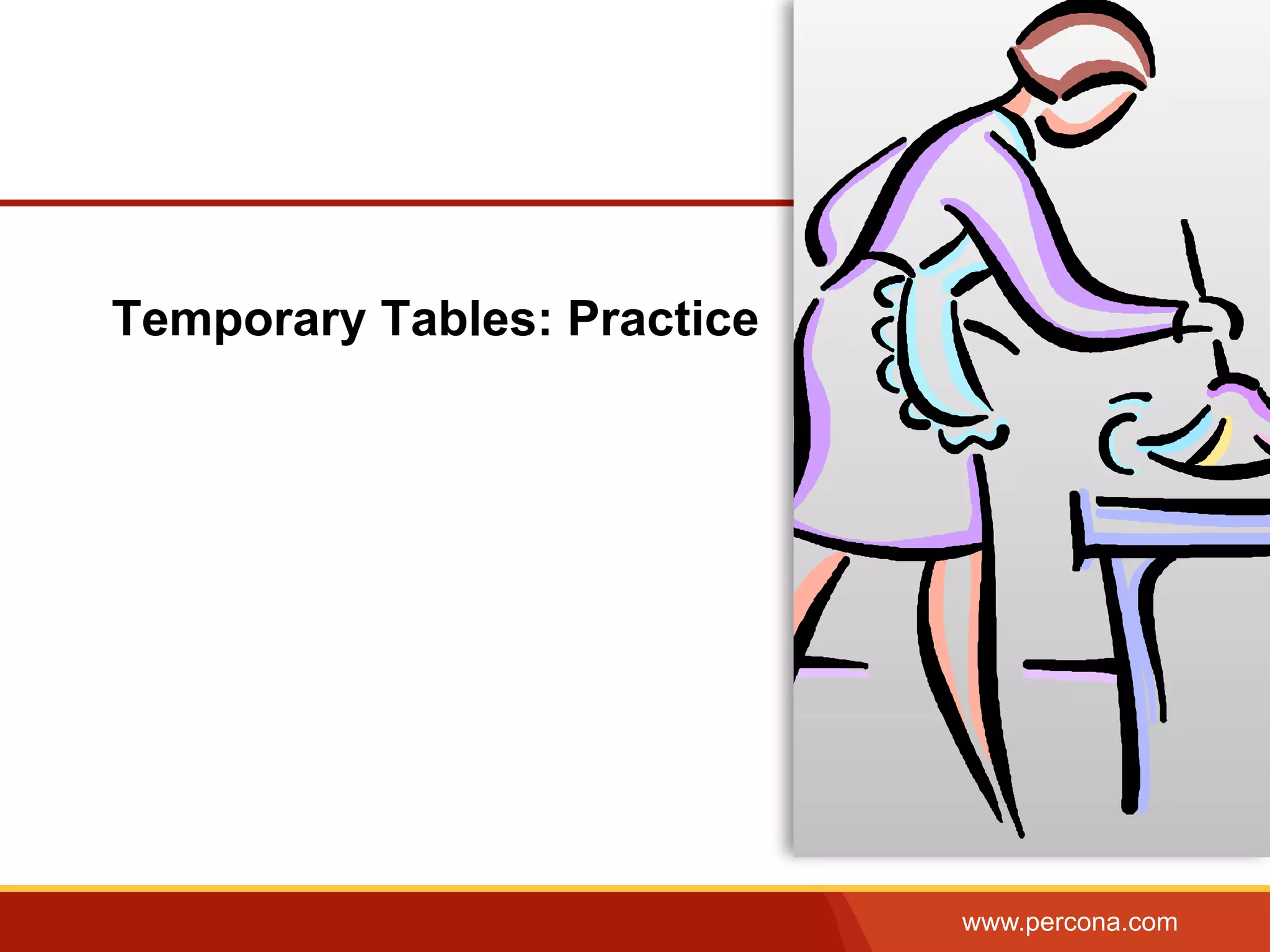 Temporary Tables: Practice

www.percona.com